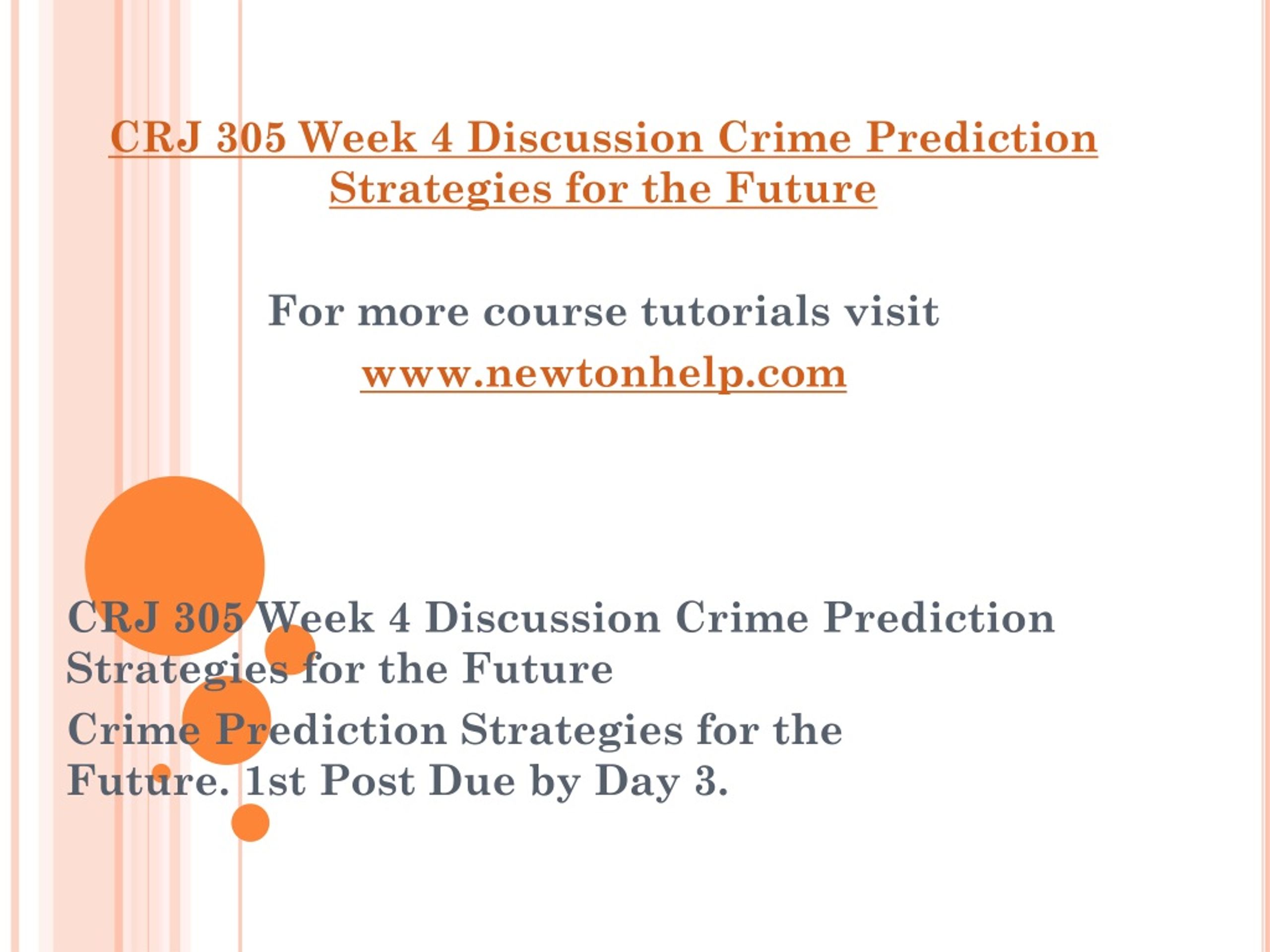 CRJ 305 Week 4 Discussion Crime Prediction Strategies for the Future

For more course tutorials visit
www.newtonhelp.com

CRJ 305 Week 4 Discussion Crime Prediction Strategies for the Future

Crime Prediction Strategies for the Future. 1st Post Due by Day 3.